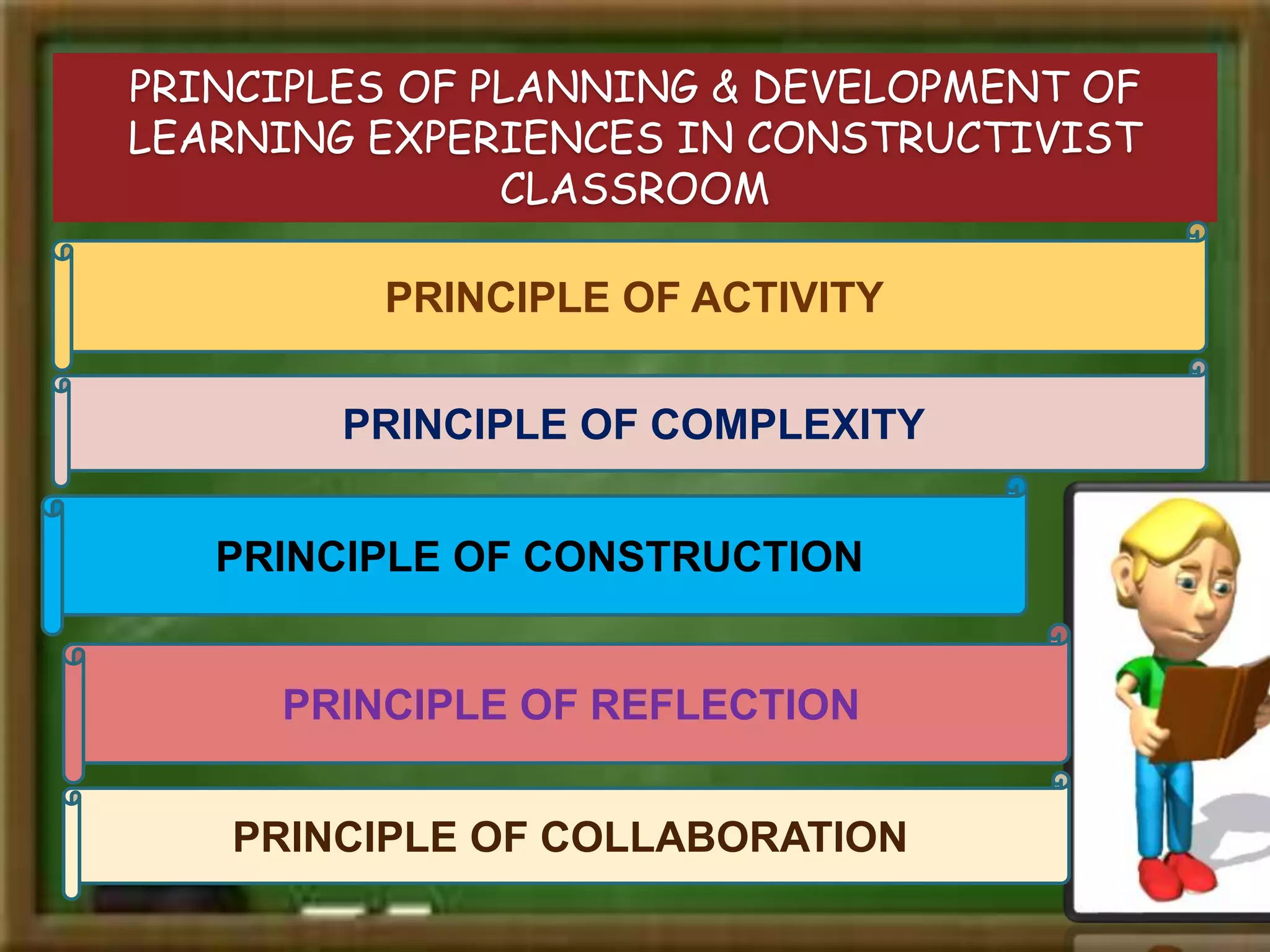 PRINCIPLES OF PLANNING & DEVELOPMENT OF LEARNING EXPERIENCES IN CONSTRUCTIVIST CLASSROOM

PRINCIPLE OF ACTIVITY

PRINCIPLE OF COMPLEXITY

PRINCIPLE OF CONSTRUCTION

PRINCIPLE OF REFLECTION

PRINCIPLE OF COLLABORATION